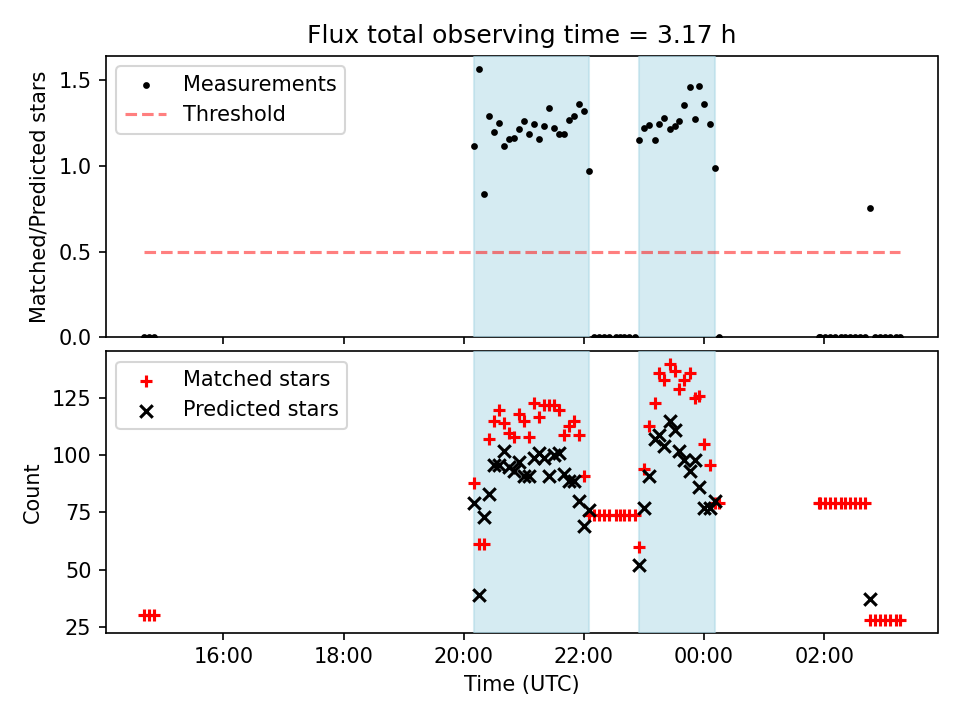 Flux total observing time = 3.17 h

Measurements
Threshold

Matched/Predicted stars

1.5
1.0
0.5
0.0

Matched stars
Predicted stars

Count

125
100
75
50
25

16:00
18:00
20:00
22:00
00:00
02:00

Time (UTC)